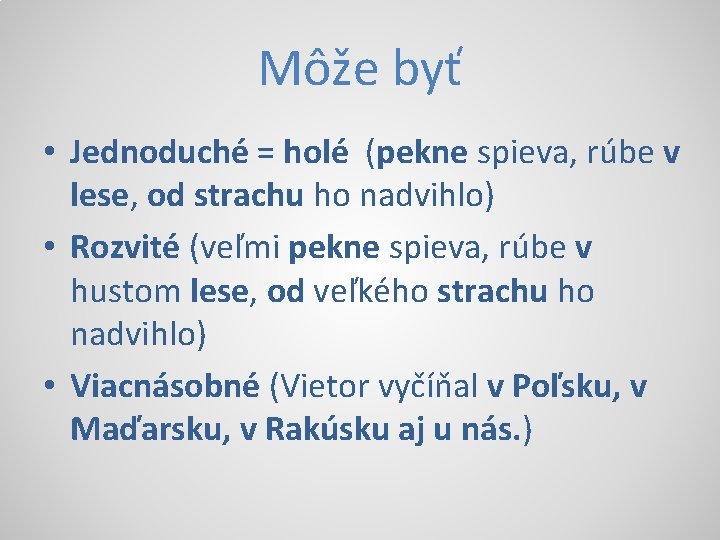 Môže byť

• Jednoduché = holé (pekne spieva, rúbe v lese, od strachu ho nadvihlo)
• Rozvité (veľmi pekne spieva, rúbe v hustom lese, od veľkého strachu ho nadvihlo)
• Viacnásobné (Vietor vyčíňal v Poľsku, v Maďarsku, v Rakúsku aj u nás.)